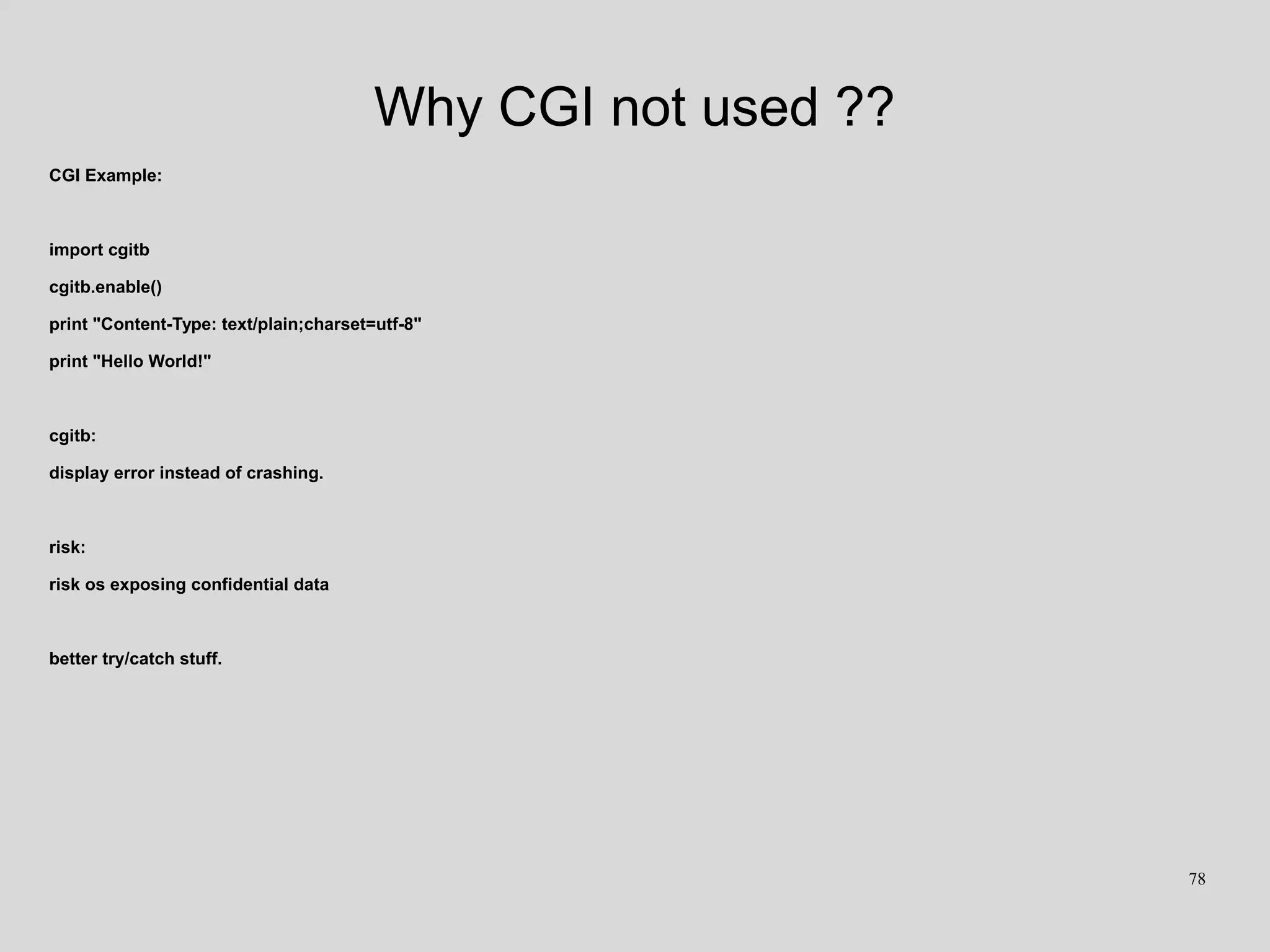 Why CGI not used ??

CGI Example:

import cgitb

cgitb.enable()

print "Content-Type: text/plain;charset=utf-8"

print "Hello World!"

cgitb:

display error instead of crashing.

risk:

risk os exposing confidential data

better try/catch stuff.

78